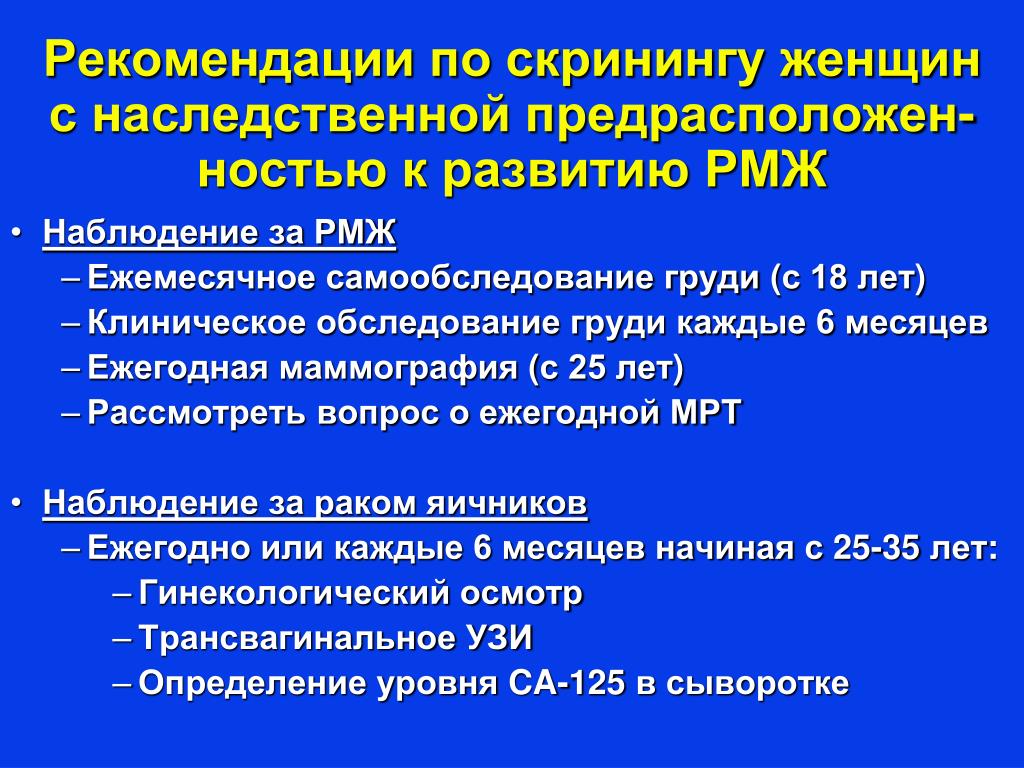 Рекомендации по скринингу женщин с наследственной предрасположенностью к развитию РМЖ

• Наблюдение за РМЖ
– Ежемесячное самообследование груди (с 18 лет)
– Клиническое обследование груди каждые 6 месяцев
– Ежегодная маммография (с 25 лет)
– Рассмотреть вопрос о ежегодной МРТ

• Наблюдение за раком яичников
– Ежегодно или каждые 6 месяцев начиная с 25-35 лет:
– Гинекологический осмотр
– Трансвагинальное УЗИ
– Определение уровня СА-125 в сыворотке